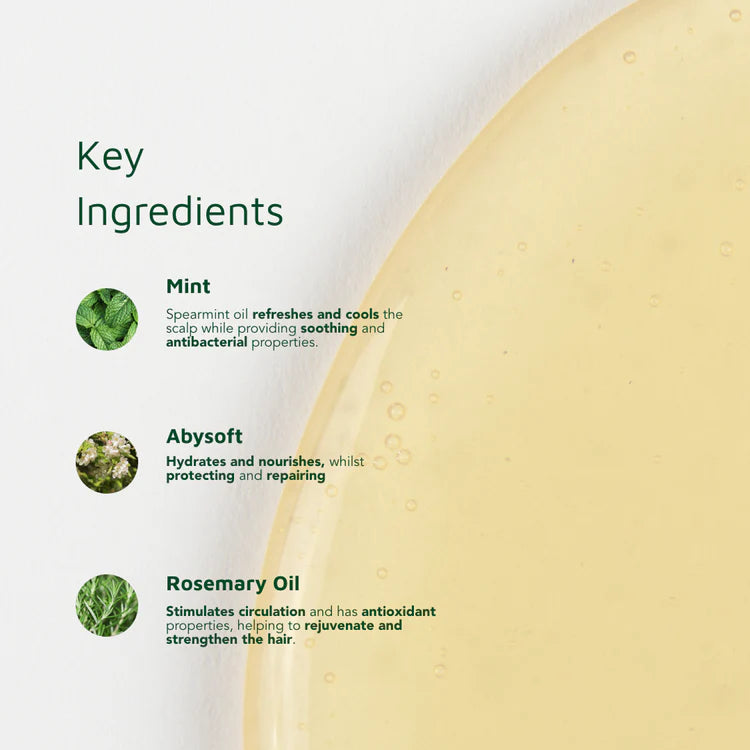 Key Ingredients

Mint

Spearmint oil refreshes and cools the scalp while providing soothing and antibacterial properties.

Abysoft

Hydrates and nourishes, whilst protecting and repairing

Rosemary Oil

Stimulates circulation and has antioxidant properties, helping to rejuvenate and strengthen the hair.